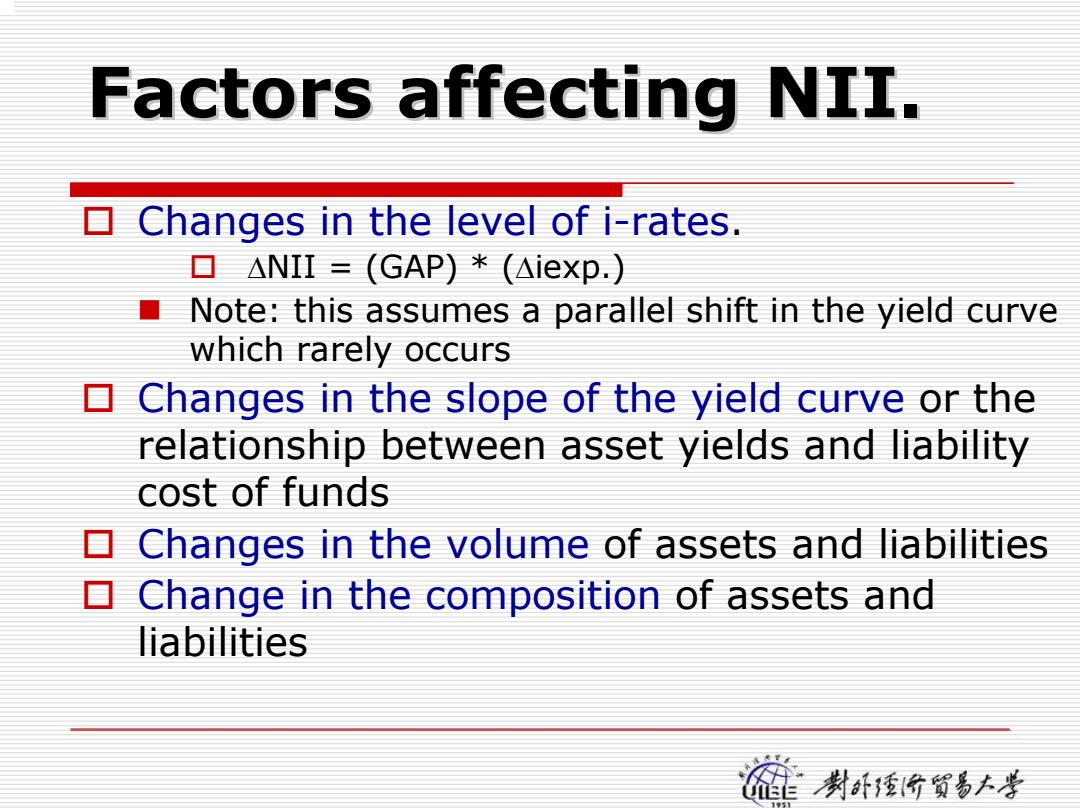 Factors affecting NII.

Changes in the level of i-rates.

$\Delta$NII = (GAP) * ($\Delta$iexp.)

Note: this assumes a parallel shift in the yield curve which rarely occurs

Changes in the slope of the yield curve or the relationship between asset yields and liability cost of funds

Changes in the volume of assets and liabilities

Change in the composition of assets and liabilities

UIBE 1951 對外經濟貿易大學